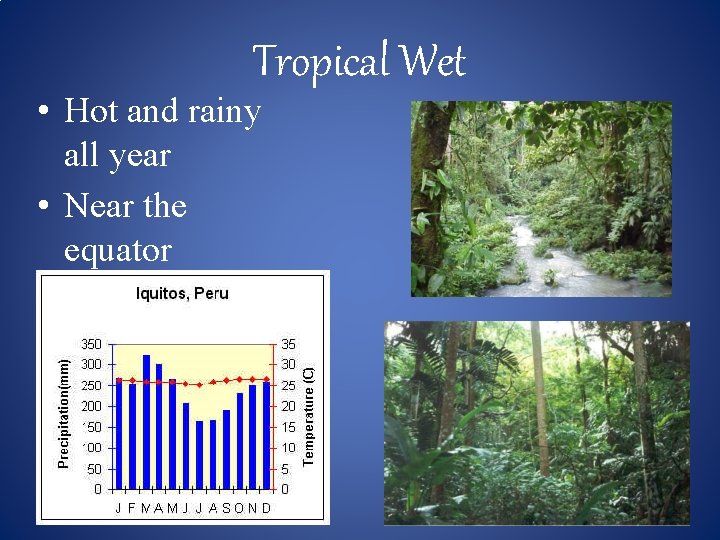 Tropical Wet

• Hot and rainy all year
• Near the equator

Iquitos, Peru

Precipitation(mm)
350
300
250
200
150
100
50
0

Temperature (C)
35
30
25
20
15
10
5
0

J F M A M J J A S O N D